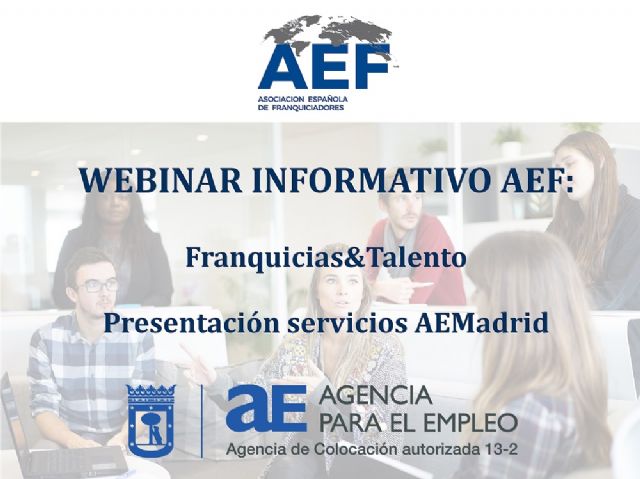 AEF
ASOCIACION ESPAÑOLA
DE FRANQUICIADORES

WEBINAR INFORMATIVO AEF:

Franquicias&Talento

Presentación servicios AEMadrid

aE AGENCIA PARA EL EMPLEO
Agencia de Colocación autorizada 13-2